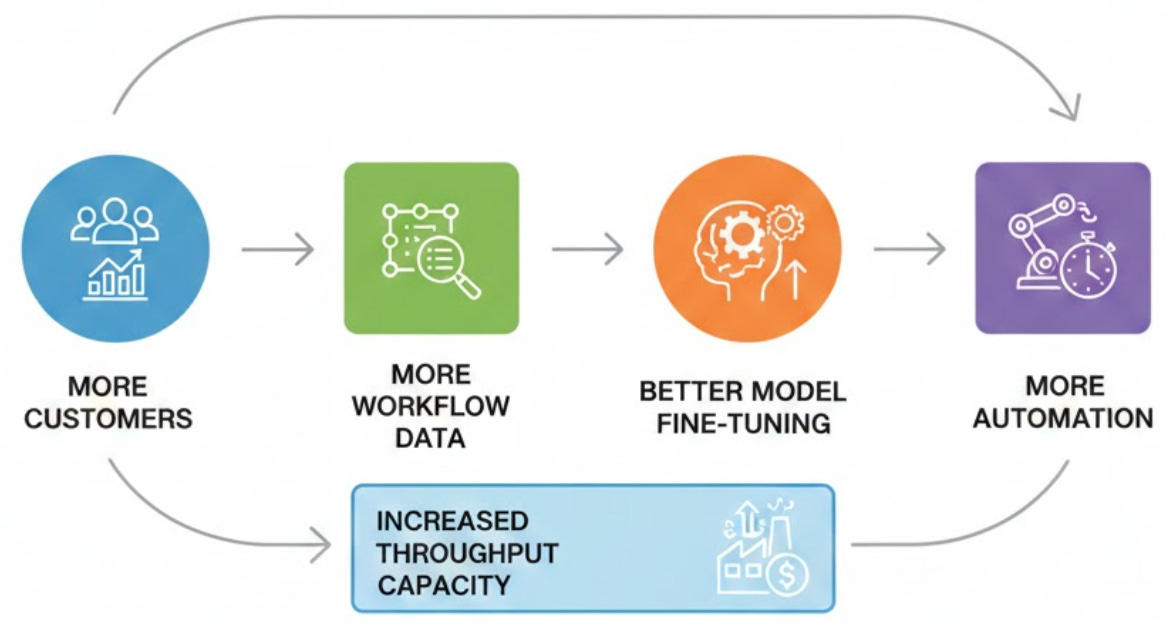 MORE CUSTOMERS

MORE WORKFLOW DATA

BETTER MODEL FINE-TUNING

MORE AUTOMATION

INCREASED THROUGHPUT CAPACITY